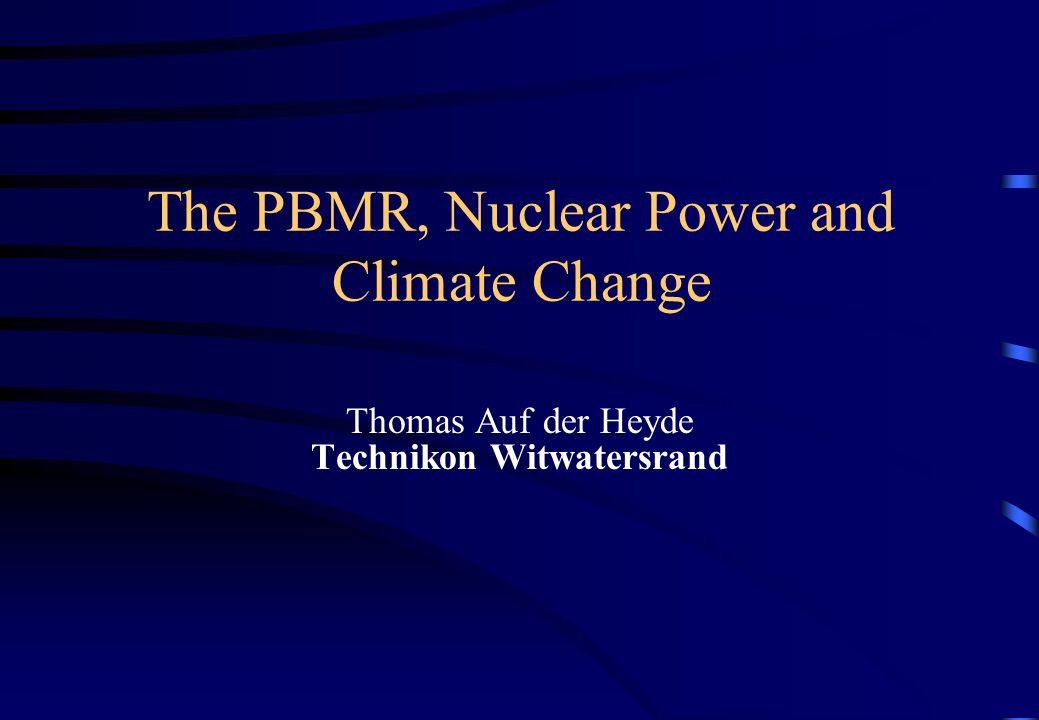 The PBMR, Nuclear Power and Climate Change

Thomas Auf der Heyde
Technikon Witwatersrand